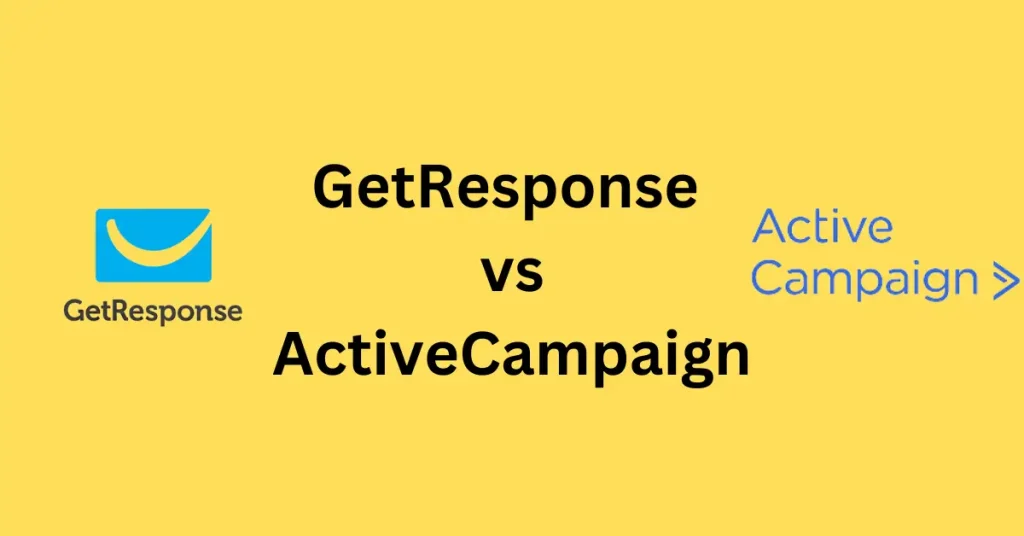 GetResponse

GetResponse
vs
ActiveCampaign

Active
Campaign >